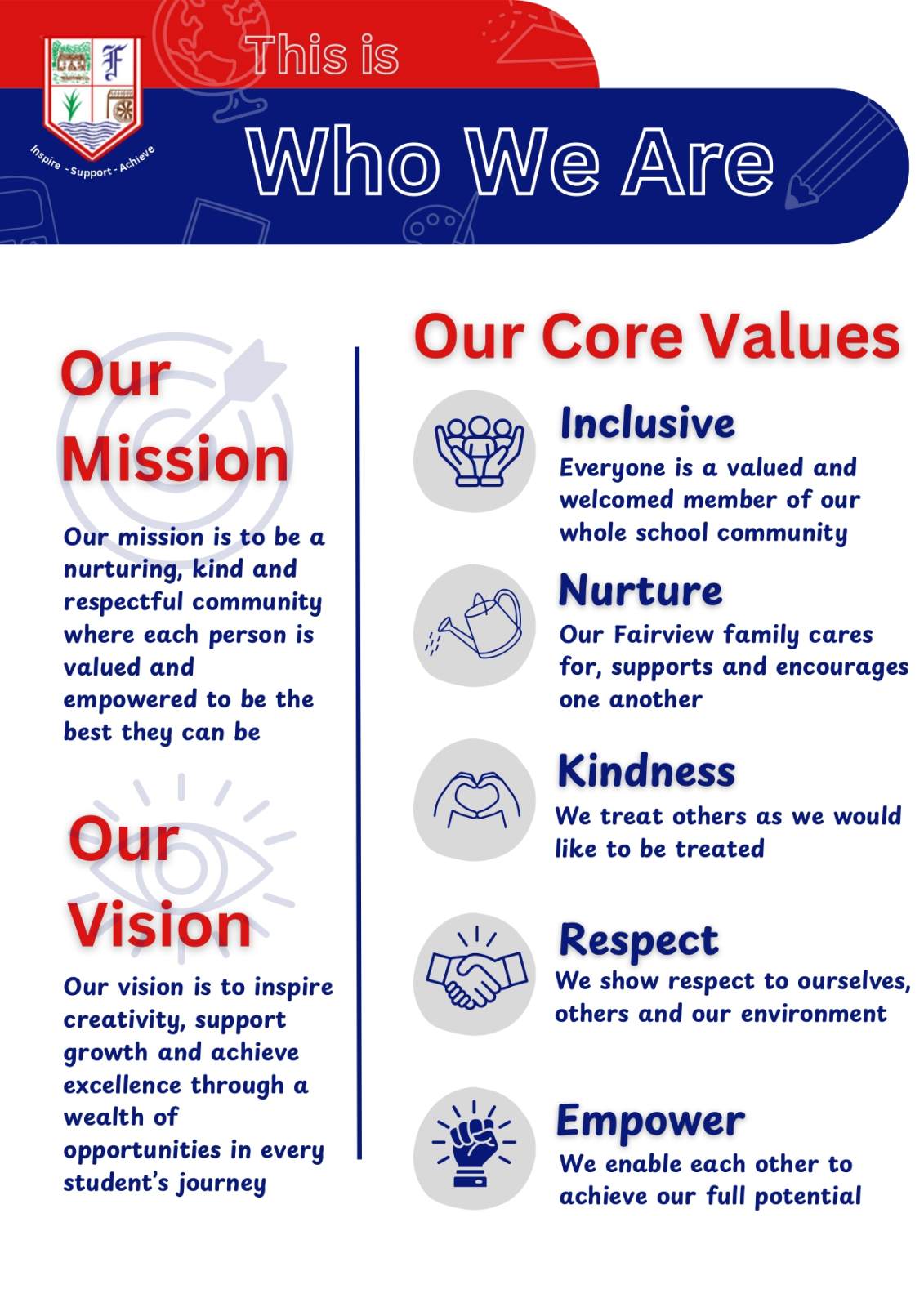 F

Inspire - Support - Achieve

This is

Who We Are

Our Mission

Our mission is to be a nurturing, kind and respectful community where each person is valued and empowered to be the best they can be

Our Vision

Our vision is to inspire creativity, support growth and achieve excellence through a wealth of opportunities in every student's journey

Our Core Values

Inclusive
Everyone is a valued and welcomed member of our whole school community

Nurture
Our Fairview family cares for, supports and encourages one another

Kindness
We treat others as we would like to be treated

Respect
We show respect to ourselves, others and our environment

Empower
We enable each other to achieve our full potential